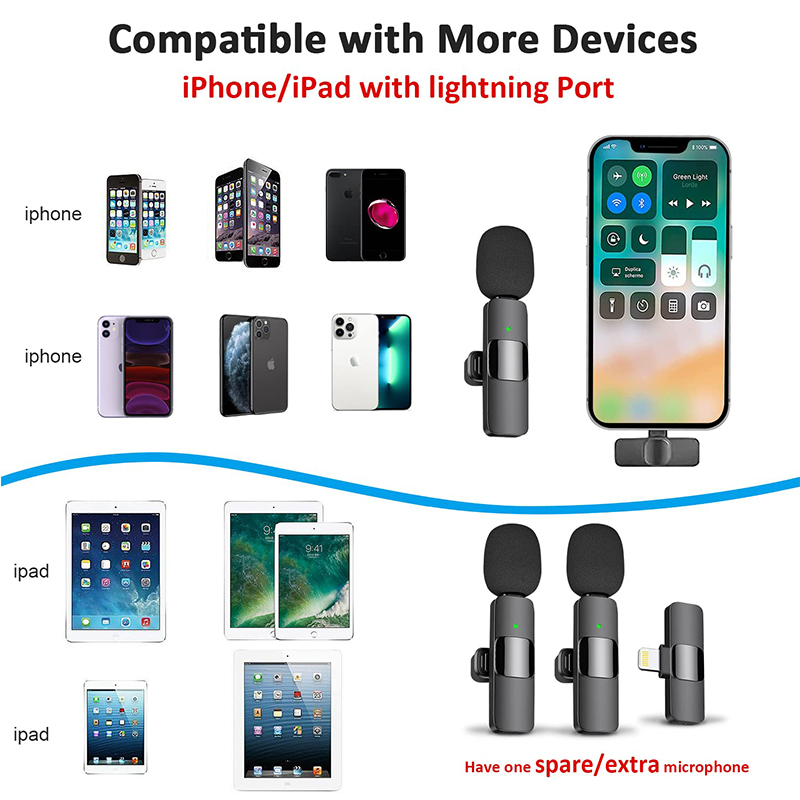 Compatible with More Devices
iPhone/iPad with lightning Port

iphone

iphone

100%

Green Light
Lorde

Duplica schermo

ipad

9:41

ipad

Have one spare/extra microphone